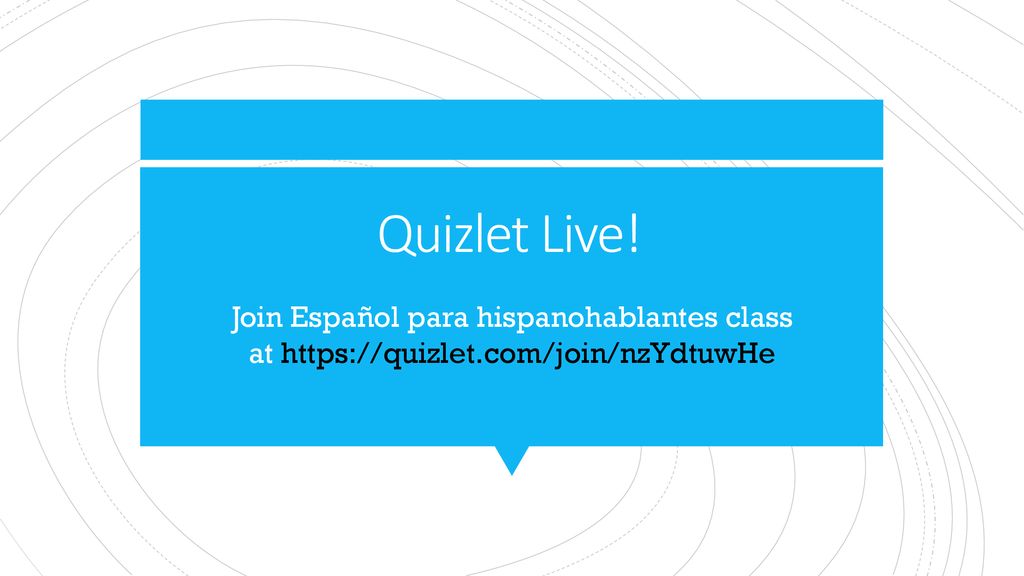 Quizlet Live!

Join Español para hispanohablantes class at https://quizlet.com/join/nzYdtuwHe